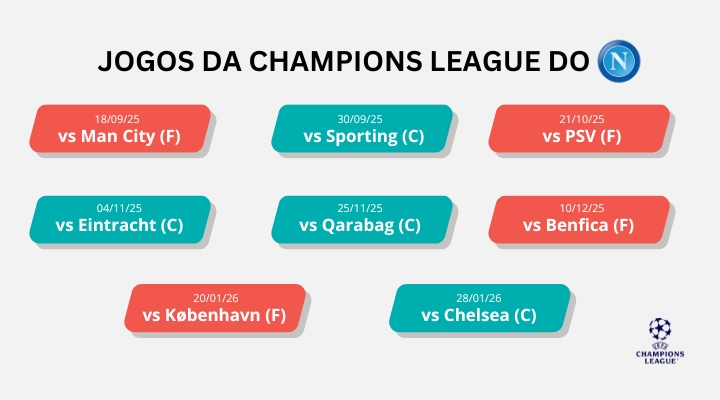 JOGOS DA CHAMPIONS LEAGUE DO N

18/09/25
vs Man City (F)

30/09/25
vs Sporting (C)

21/10/25
vs PSV (F)

04/11/25
vs Eintracht (C)

25/11/25
vs Qarabag (C)

10/12/25
vs Benfica (F)

20/01/26
vs København (F)

28/01/26
vs Chelsea (C)

UEFA
CHAMPIONS LEAGUE